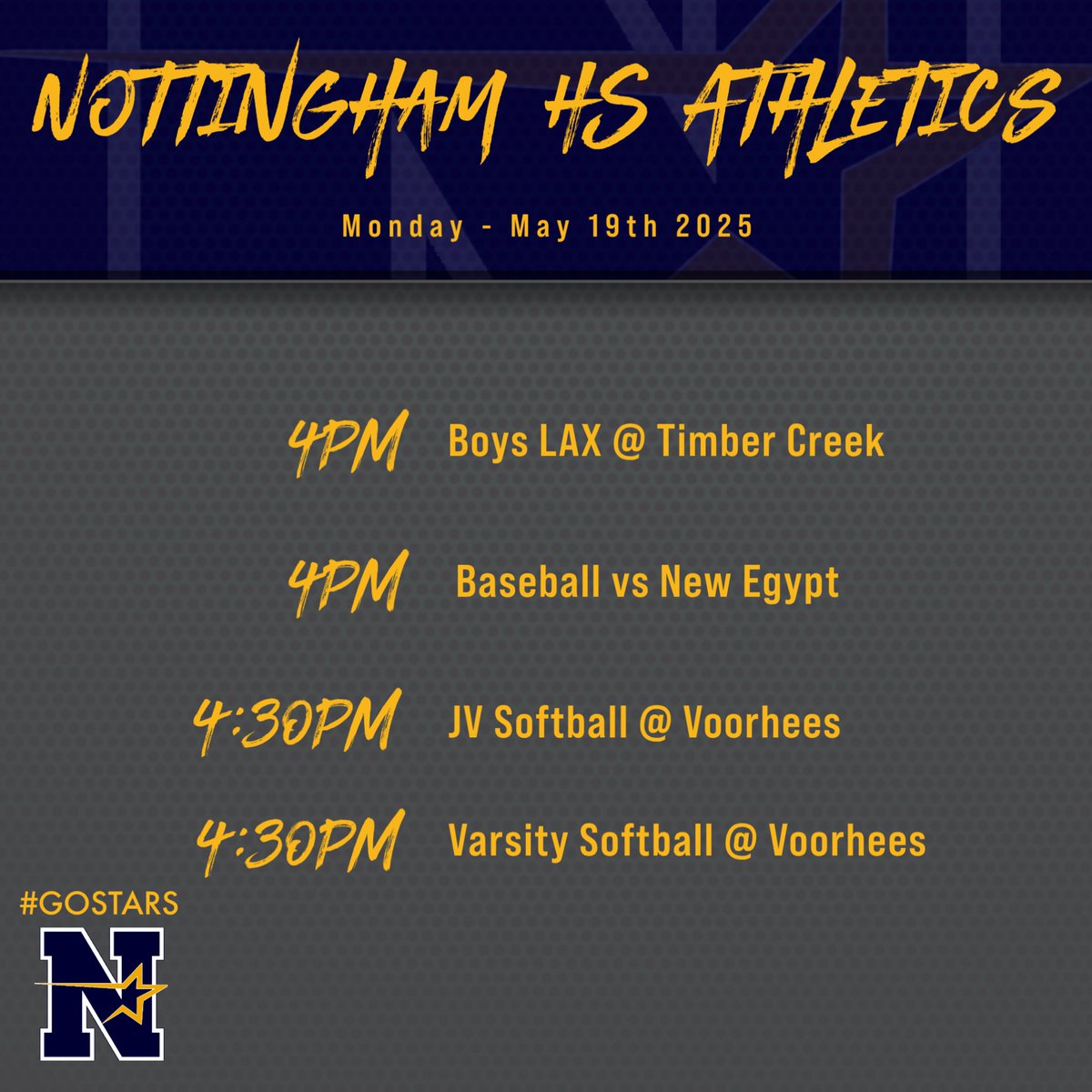 NOTTINGHAM HS ATHLETICS

Monday - May 19th 2025

4PM Boys LAX @ Timber Creek

4PM Baseball vs New Egypt

4:30PM JV Softball @ Voorhees

4:30PM Varsity Softball @ Voorhees

#GOSTARS

N